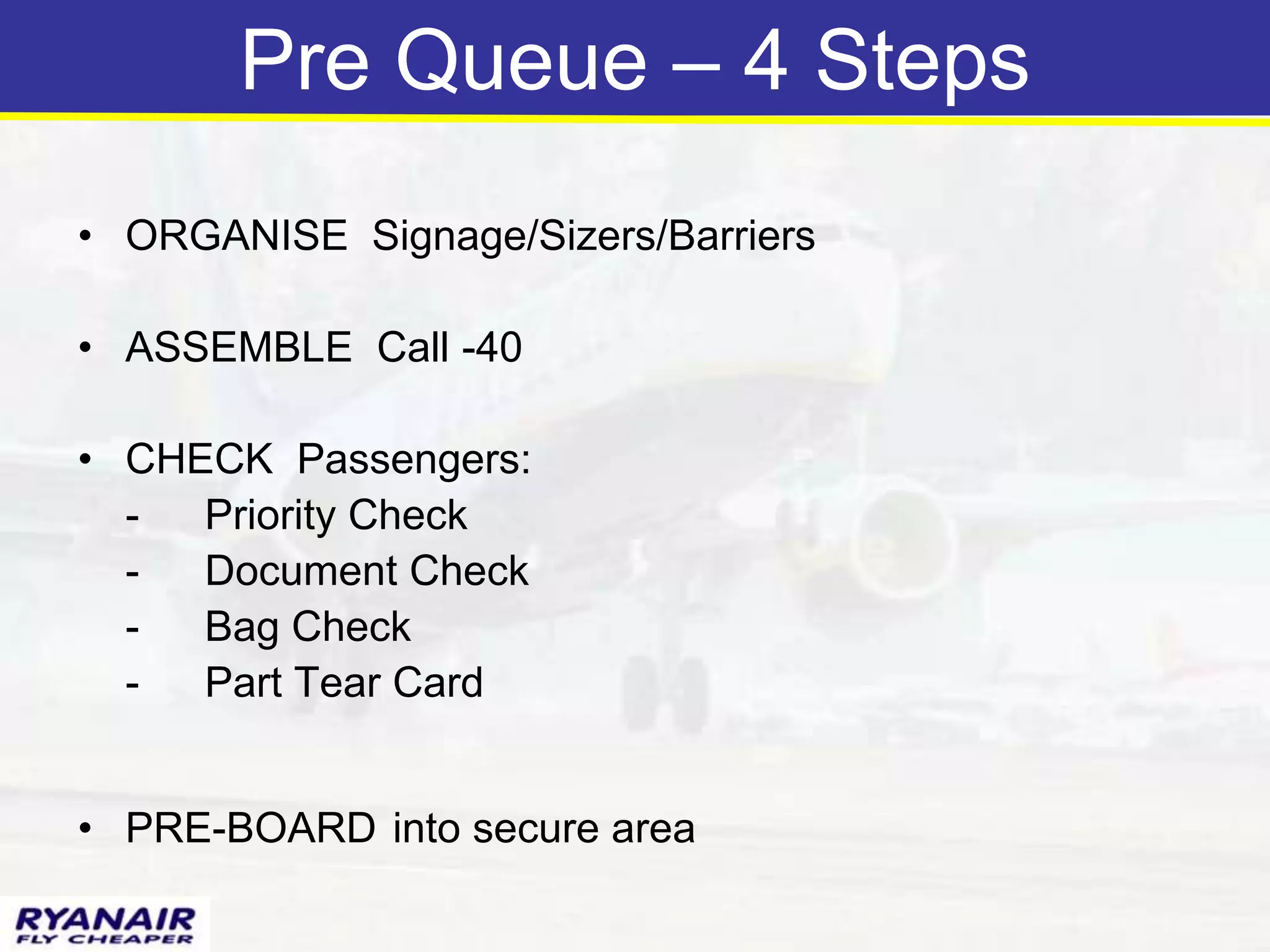 Pre Queue – 4 Steps

• ORGANISE Signage/Sizers/Barriers

• ASSEMBLE Call -40

• CHECK Passengers:
- Priority Check
- Document Check
- Bag Check
- Part Tear Card

• PRE-BOARD into secure area

RYANAIR
FLY CHEAPER